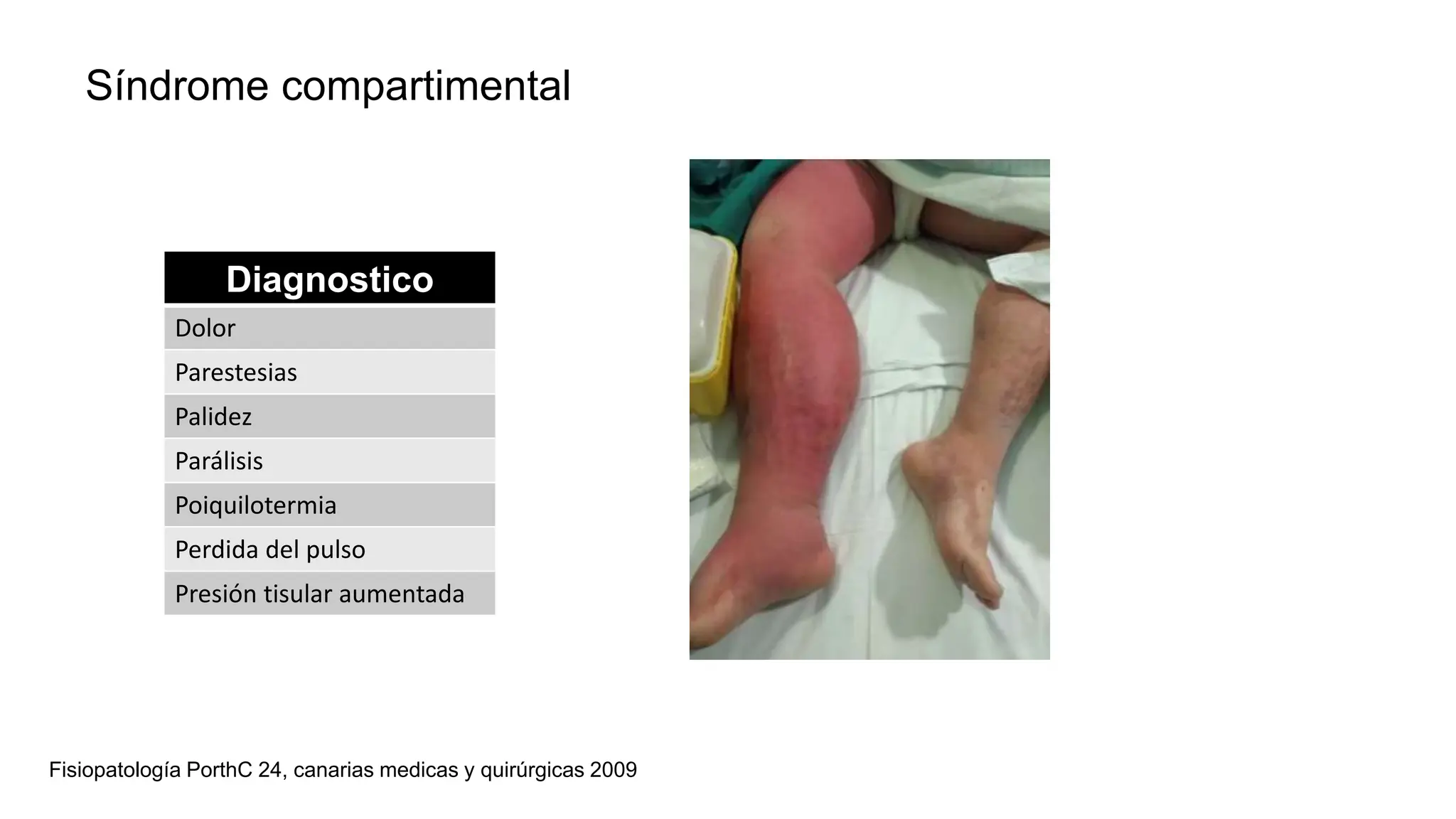 Síndrome compartimental

| Diagnostico |
|---|
| Dolor |
| Parestesias |
| Palidez |
| Parálisis |
| Poiquilotermia |
| Perdida del pulso |
| Presión tisular aumentada |

Fisiopatología PorthC 24, canarias medicas y quirúrgicas 2009